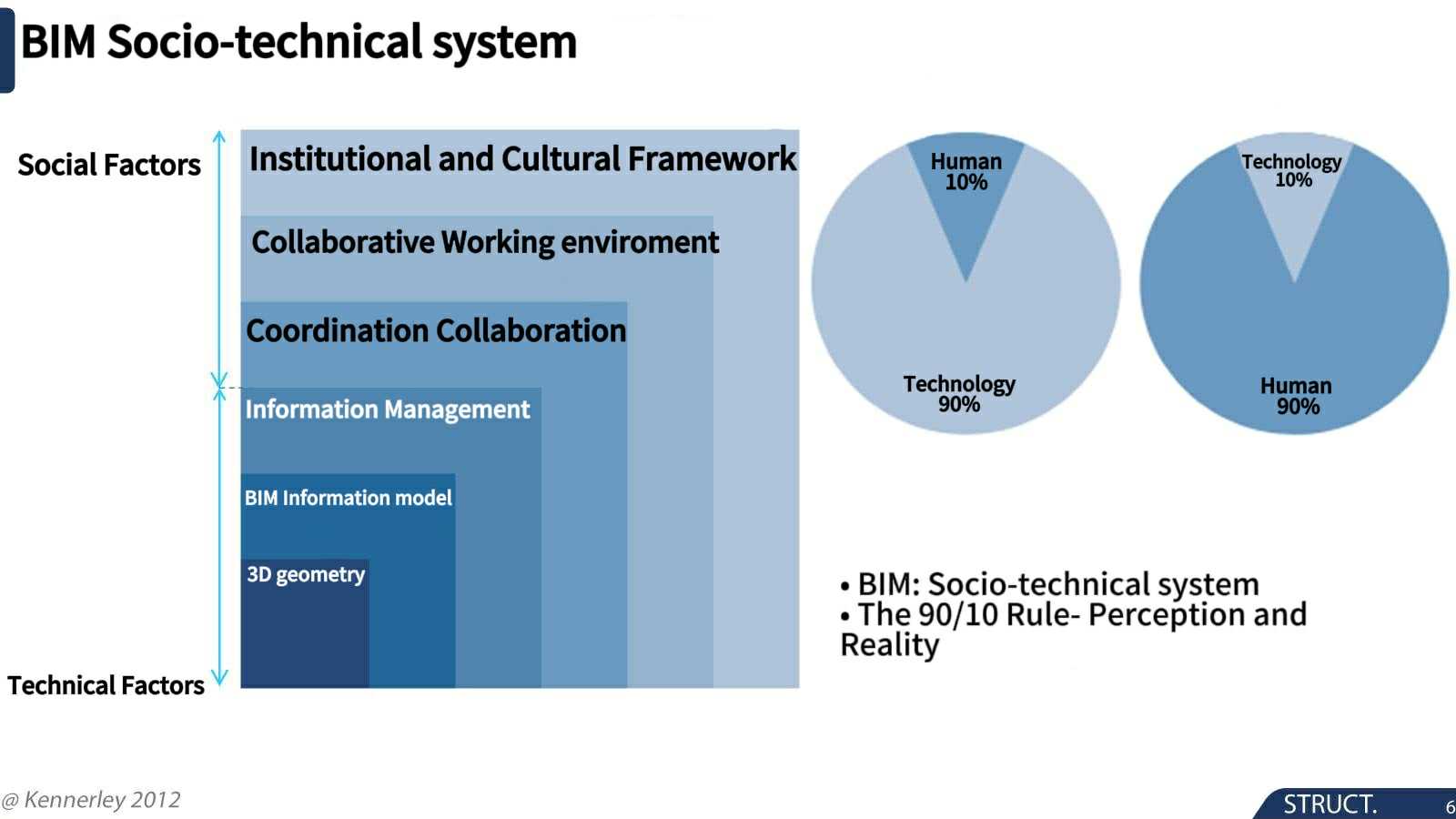 BIM Socio-technical system

Social Factors

Technical Factors

Institutional and Cultural Framework

Collaborative Working enviroment

Coordination Collaboration

Information Management

BIM Information model

3D geometry

Human
10%

Technology
90%

Technology
10%

Human
90%

• BIM: Socio-technical system
• The 90/10 Rule- Perception and Reality

@ Kennerley 2012

STRUCT.

6